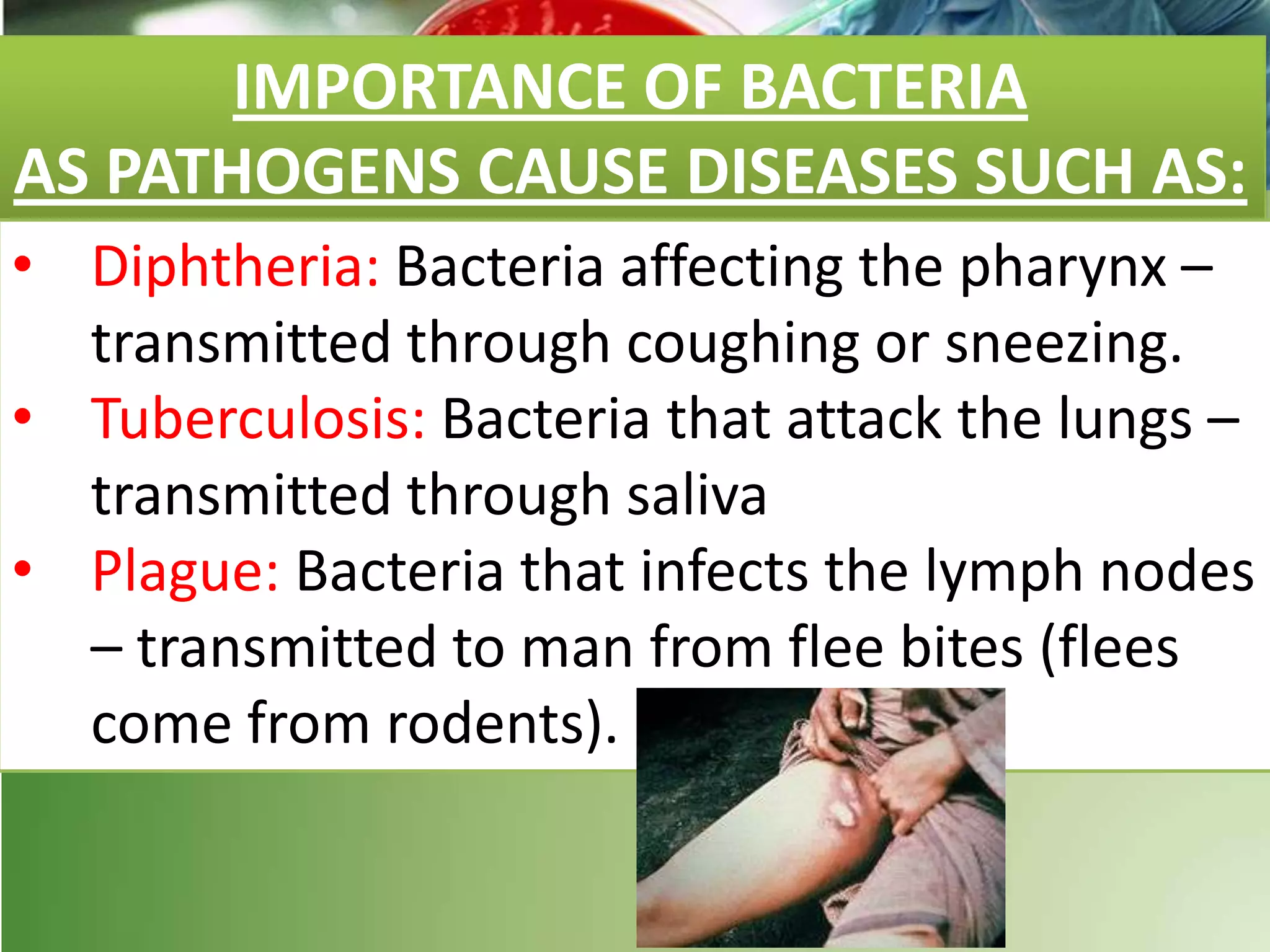 IMPORTANCE OF BACTERIA
AS PATHOGENS CAUSE DISEASES SUCH AS:

• Diphtheria: Bacteria affecting the pharynx – transmitted through coughing or sneezing.
• Tuberculosis: Bacteria that attack the lungs – transmitted through saliva
• Plague: Bacteria that infects the lymph nodes – transmitted to man from flee bites (flees come from rodents).